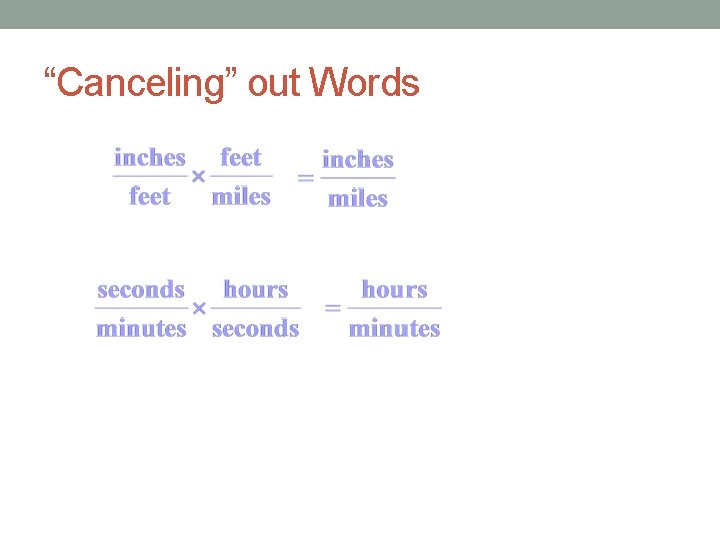 “Canceling” out Words

$\frac{\text{inches}}{\text{feet}} \times \frac{\text{feet}}{\text{miles}} = \frac{\text{inches}}{\text{miles}}$

$\frac{\text{seconds}}{\text{minutes}} \times \frac{\text{hours}}{\text{seconds}} = \frac{\text{hours}}{\text{minutes}}$